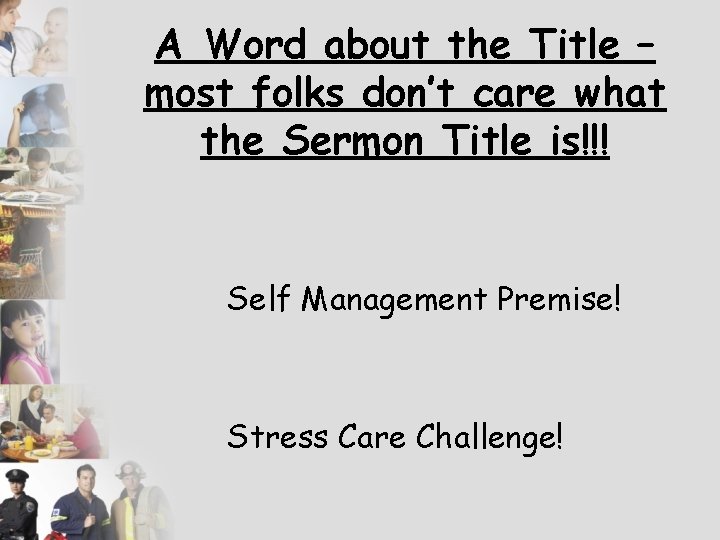 A Word about the Title – most folks don't care what the Sermon Title is!!!

Self Management Premise!

Stress Care Challenge!